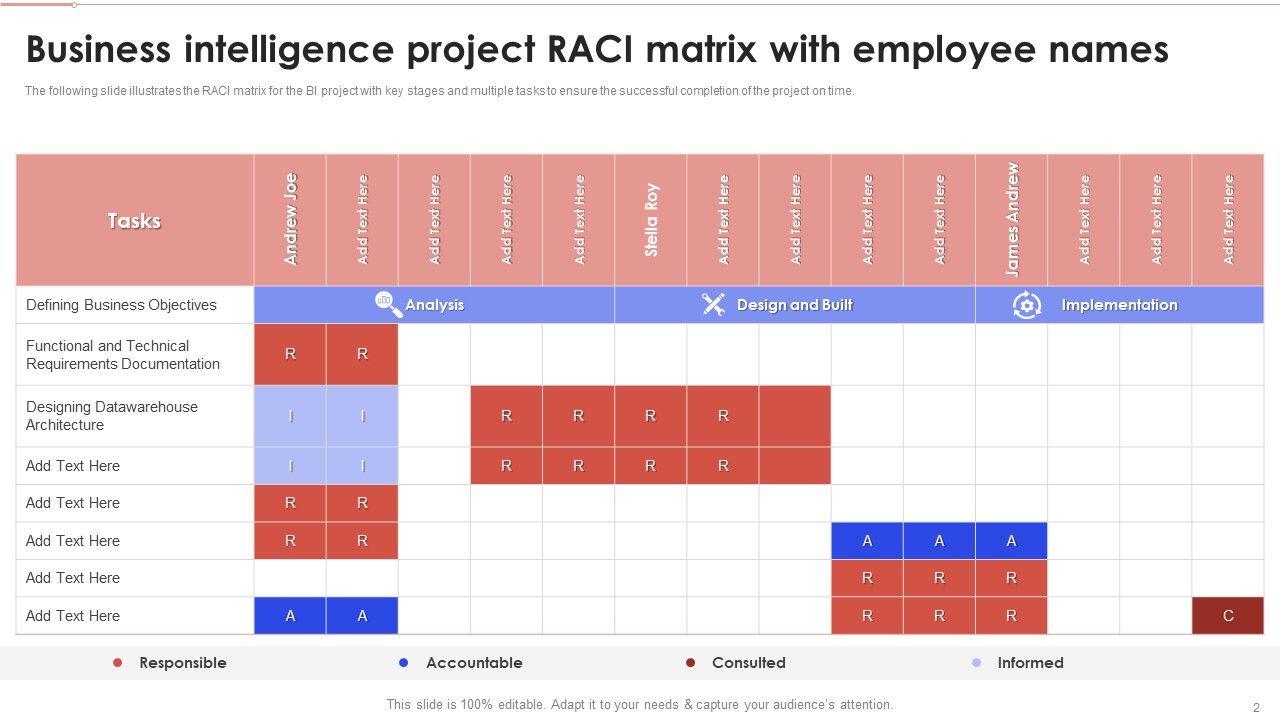 Business intelligence project RACI matrix with employee names

The following slide illustrates the RACI matrix for the BI project with key stages and multiple tasks to ensure the successful completion of the project on time.

| Tasks | Andrew Joe | Add Text Here | Add Text Here | Add Text Here | Add Text Here | Stella Roy | Add Text Here | Add Text Here | Add Text Here | Add Text Here | James Andrew | Add Text Here | Add Text Here | Add Text Here |
|---|---|---|---|---|---|---|---|---|---|---|---|---|---|---|
| Defining Business Objectives | Analysis | | | | | Design and Built | | | | | Implementation | | | |
| Functional and Technical Requirements Documentation | R | R | | | | | | | | | | | | |
| Designing Datawarehouse Architecture | I | I | | R | R | R | R | | | | | | | |
| Add Text Here | I | I | | R | R | R | R | | | | | | | |
| Add Text Here | R | R | | | | | | | | | | | | |
| Add Text Here | R | R | | | | | | | A | A | A | | | |
| Add Text Here | | | | | | | | | R | R | R | | | |
| Add Text Here | A | A | | | | | | | R | R | R | | | C |

Responsible Accountable Consulted Informed

This slide is 100% editable. Adapt it to your needs & capture your audience's attention.

2